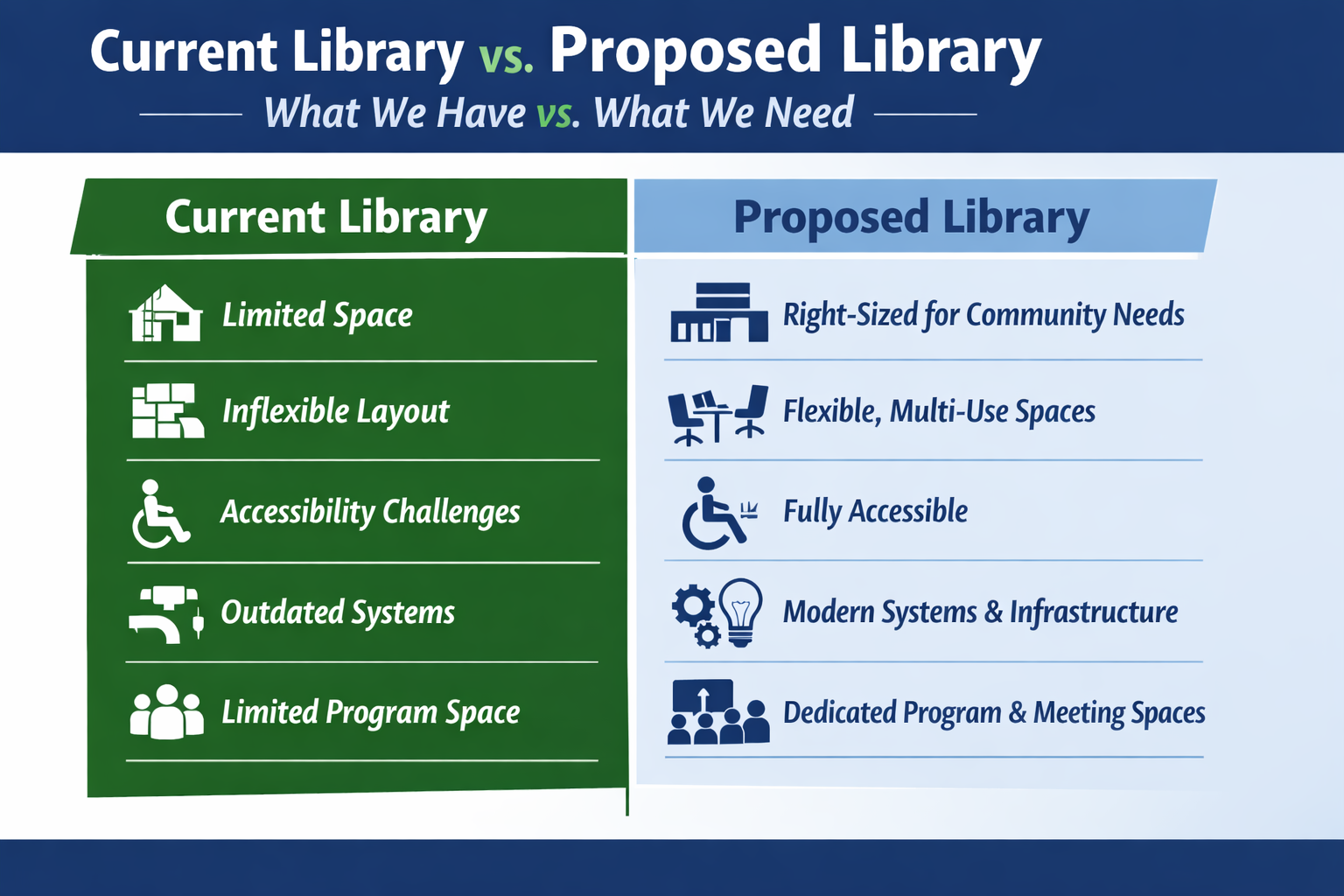 Current Library vs. Proposed Library
What We Have vs. What We Need

Current Library
Limited Space
Inflexible Layout
Accessibility Challenges
Outdated Systems
Limited Program Space

Proposed Library
Right-Sized for Community Needs
Flexible, Multi-Use Spaces
Fully Accessible
Modern Systems & Infrastructure
Dedicated Program & Meeting Spaces